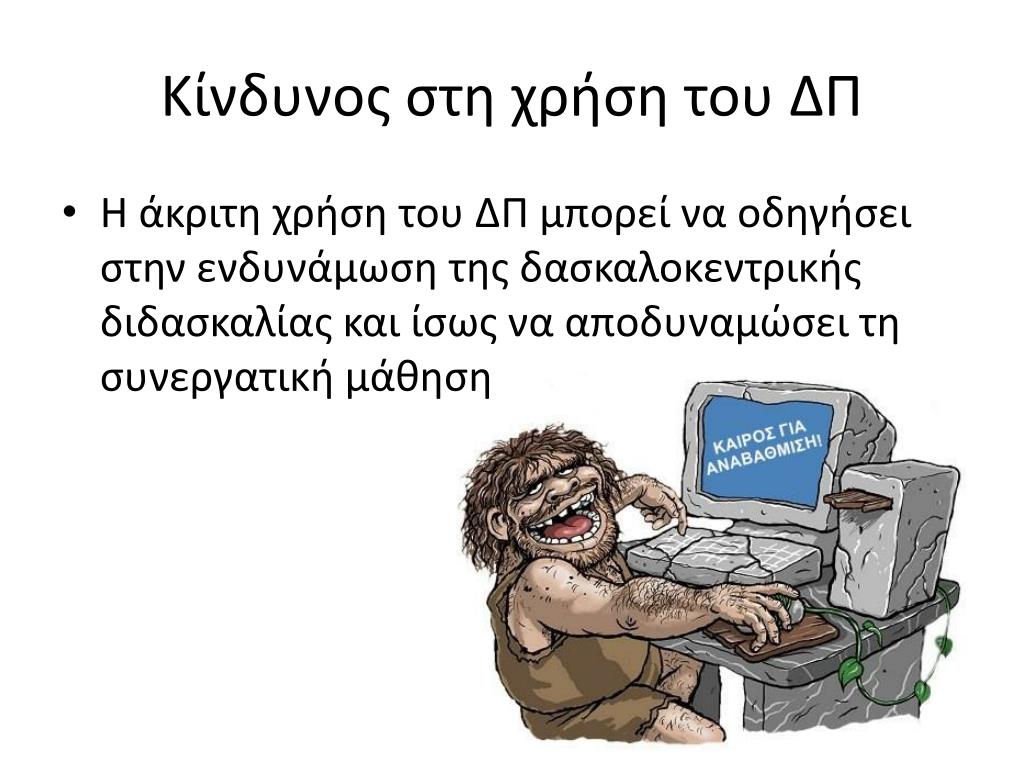 Κίνδυνος στη χρήση του ΔΠ

• Η άκριτη χρήση του ΔΠ μπορεί να οδηγήσει στην ενδυνάμωση της δασκαλοκεντρικής διδασκαλίας και ίσως να αποδυναμώσει τη συνεργατική μάθηση

ΚΑΙΡΟΣ ΓΙΑ ΑΝΑΒΑΘΜΙΣΗ!